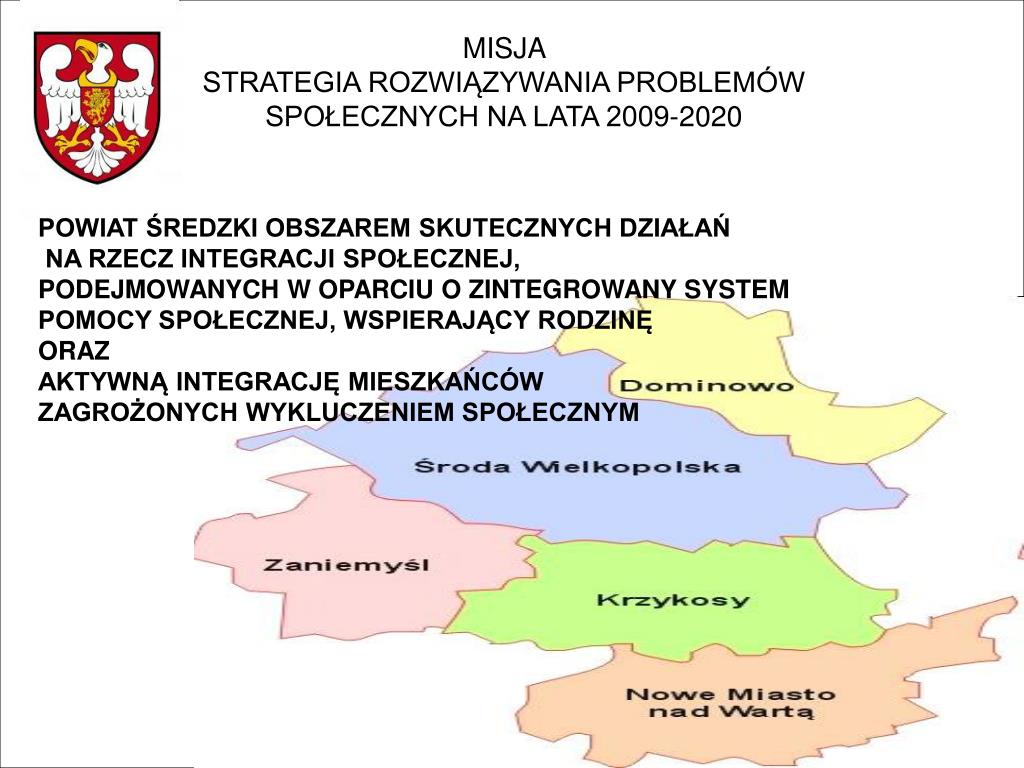 MISJA
STRATEGIA ROZWIĄZYWANIA PROBLEMÓW SPOŁECZNYCH NA LATA 2009-2020

POWIAT ŚREDZKI OBSZAREM SKUTECZNYCH DZIAŁAŃ NA RZECZ INTEGRACJI SPOŁECZNEJ, PODEJMOWANYCH W OPARCIU O ZINTEGROWANY SYSTEM POMOCY SPOŁECZNEJ, WSPIERAJĄCY RODZINĘ ORAZ AKTYWNĄ INTEGRACJĘ MIESZKAŃCÓW ZAGROŻONYCH WYKLUCZENIEM SPOŁECZNYM

Dominowo

Środa Wielkopolska

Zaniemyśl

Krzykosy

Nowe Miasto nad Wartą